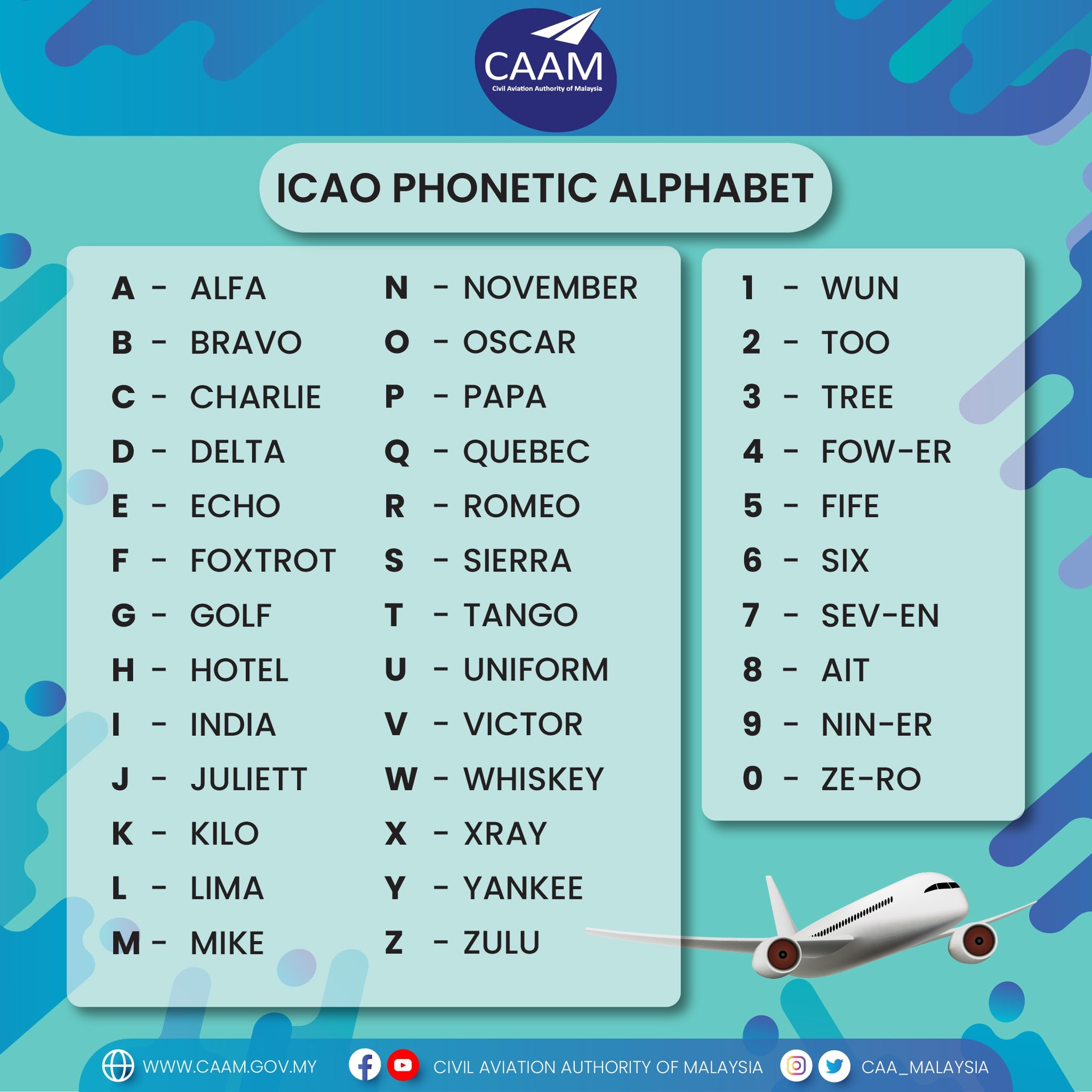 CAAM
Civil Aviation Authority of Malaysia

ICAO PHONETIC ALPHABET

A - ALFA
B - BRAVO
C - CHARLIE
D - DELTA
E - ECHO
F - FOXTROT
G - GOLF
H - HOTEL
I - INDIA
J - JULIETT
K - KILO
L - LIMA
M - MIKE

N - NOVEMBER
O - OSCAR
P - PAPA
Q - QUEBEC
R - ROMEO
S - SIERRA
T - TANGO
U - UNIFORM
V - VICTOR
W - WHISKEY
X - XRAY
Y - YANKEE
Z - ZULU

1 - WUN
2 - TOO
3 - TREE
4 - FOW-ER
5 - FIFE
6 - SIX
7 - SEV-EN
8 - AIT
9 - NIN-ER
0 - ZE-RO

WWW.CAAM.GOV.MY CIVIL AVIATION AUTHORITY OF MALAYSIA CAA_MALAYSIA